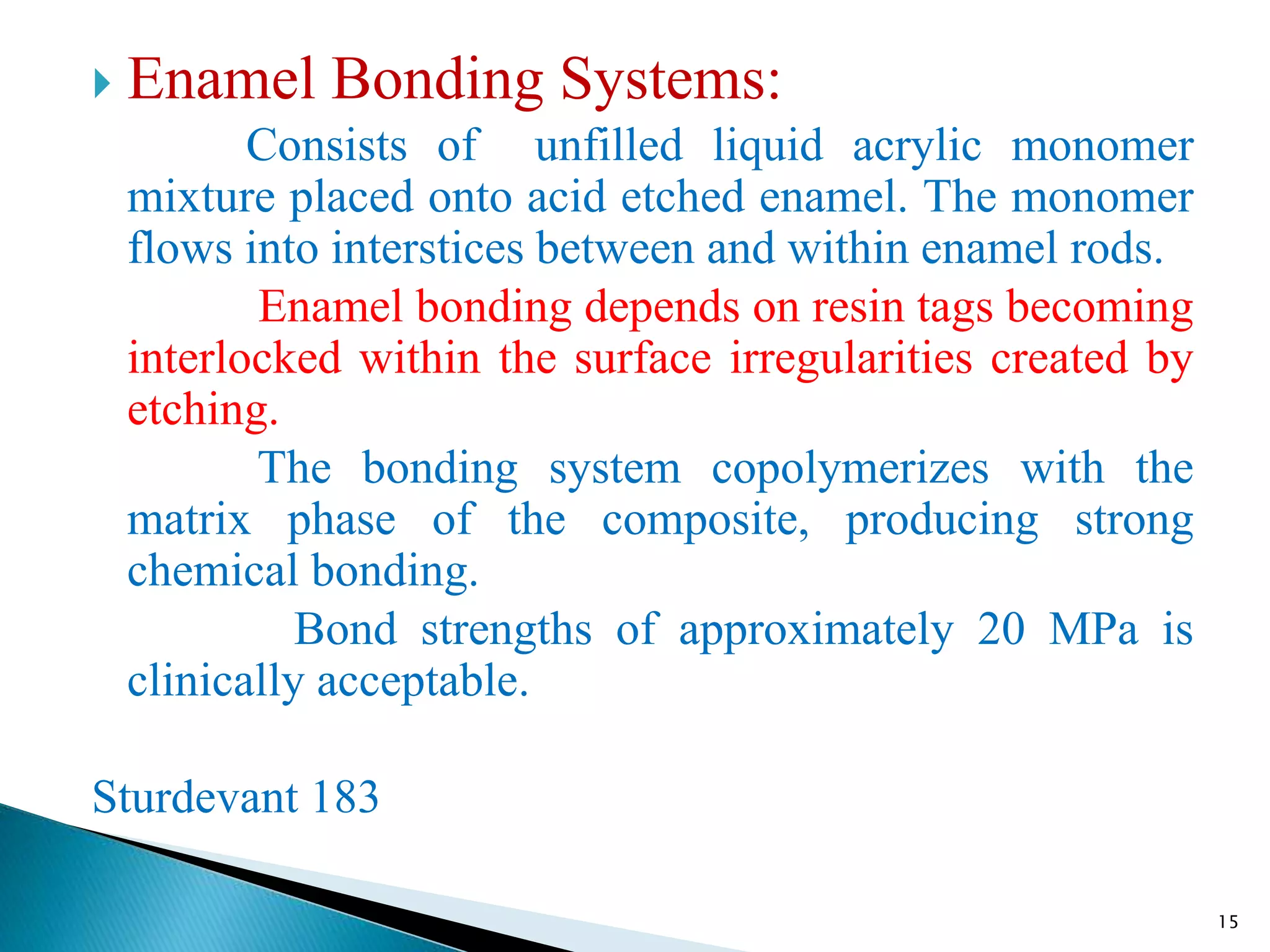 Enamel Bonding Systems:

Consists of unfilled liquid acrylic monomer mixture placed onto acid etched enamel. The monomer flows into interstices between and within enamel rods.

Enamel bonding depends on resin tags becoming interlocked within the surface irregularities created by etching.

The bonding system copolymerizes with the matrix phase of the composite, producing strong chemical bonding.

Bond strengths of approximately 20 MPa is clinically acceptable.

Sturdevant 183

15